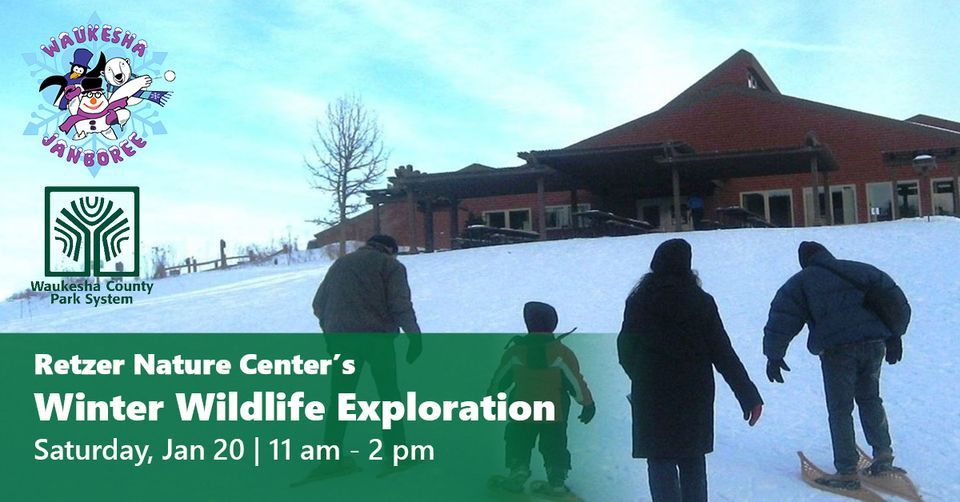 WAUKESHA JANBOREE

Waukesha County Park System

Retzer Nature Center's
Winter Wildlife Exploration
Saturday, Jan 20 | 11 am - 2 pm